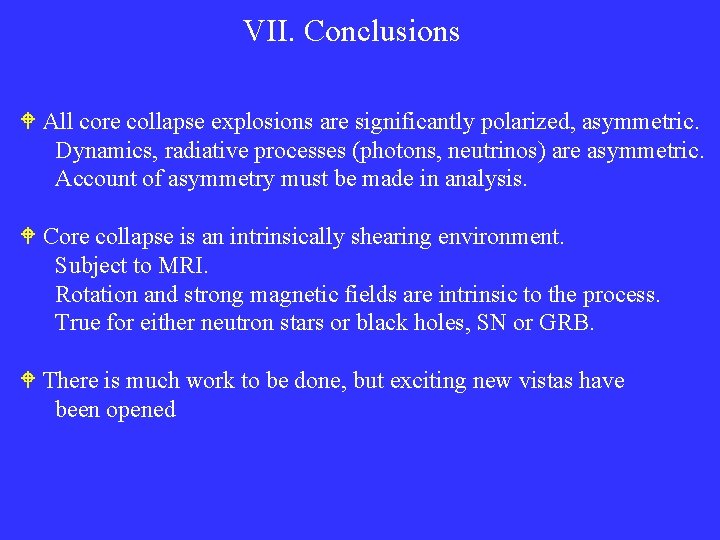 VII. Conclusions

All core collapse explosions are significantly polarized, asymmetric.
Dynamics, radiative processes (photons, neutrinos) are asymmetric.
Account of asymmetry must be made in analysis.

Core collapse is an intrinsically shearing environment.
Subject to MRI.
Rotation and strong magnetic fields are intrinsic to the process.
True for either neutron stars or black holes, SN or GRB.

There is much work to be done, but exciting new vistas have been opened